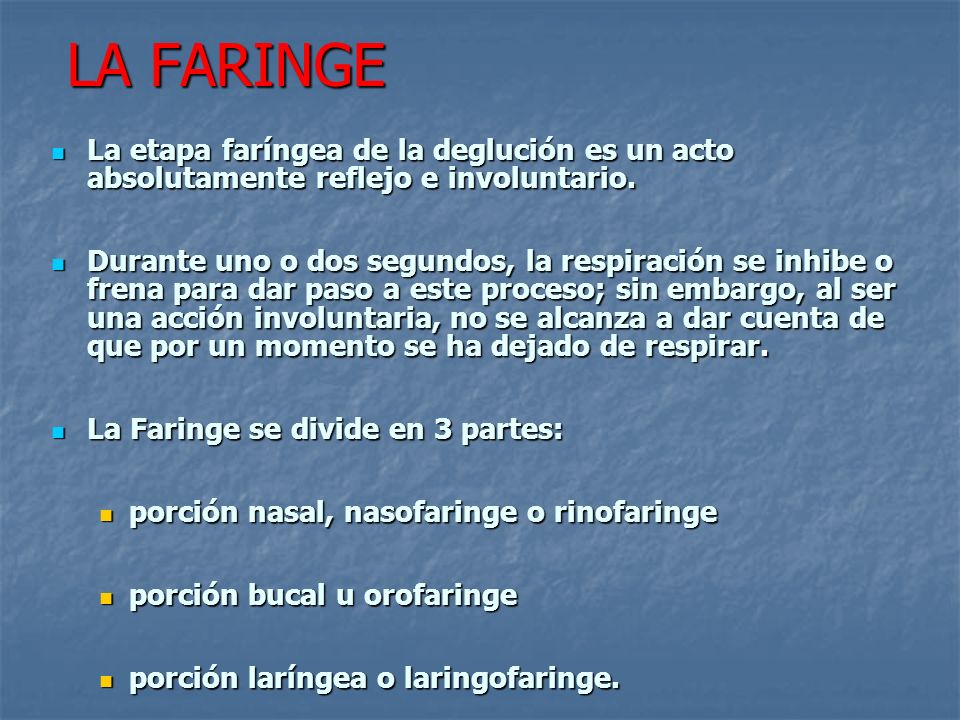 LA FARINGE

La etapa faríngea de la deglución es un acto absolutamente reflejo e involuntario.

Durante uno o dos segundos, la respiración se inhibe o frena para dar paso a este proceso; sin embargo, al ser una acción involuntaria, no se alcanza a dar cuenta de que por un momento se ha dejado de respirar.

La Faringe se divide en 3 partes:

porción nasal, nasofaringe o rinofaringe

porción bucal u orofaringe

porción laríngea o laringofaringe.